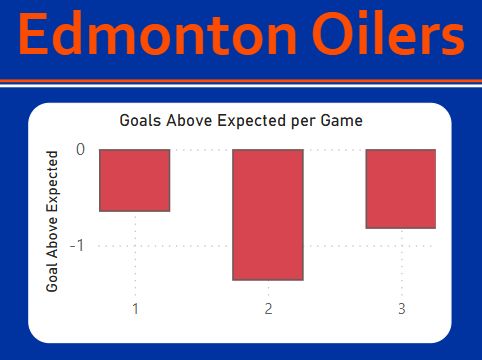 Edmonton Oilers

Goals Above Expected per Game

Goal Above Expected

0

-1

1

2

3